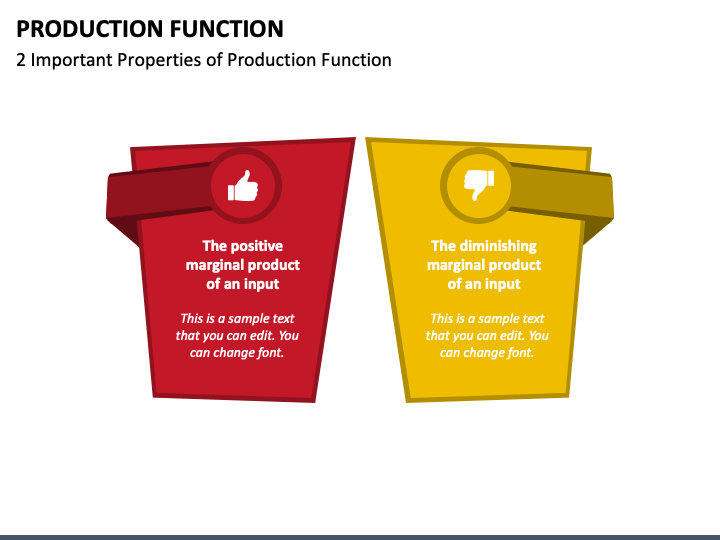 PRODUCTION FUNCTION
2 Important Properties of Production Function

The positive marginal product of an input

This is a sample text that you can edit. You can change font.

The diminishing marginal product of an input

This is a sample text that you can edit. You can change font.